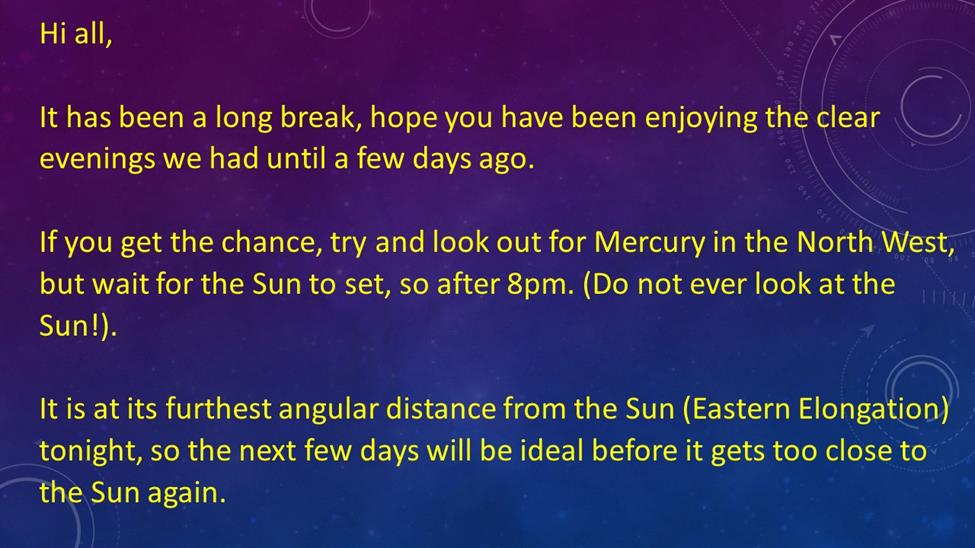 Hi all,

It has been a long break, hope you have been enjoying the clear evenings we had until a few days ago.

If you get the chance, try and look out for Mercury in the North West, but wait for the Sun to set, so after 8pm. (Do not ever look at the Sun!).

It is at its furthest angular distance from the Sun (Eastern Elongation) tonight, so the next few days will be ideal before it gets too close to the Sun again.